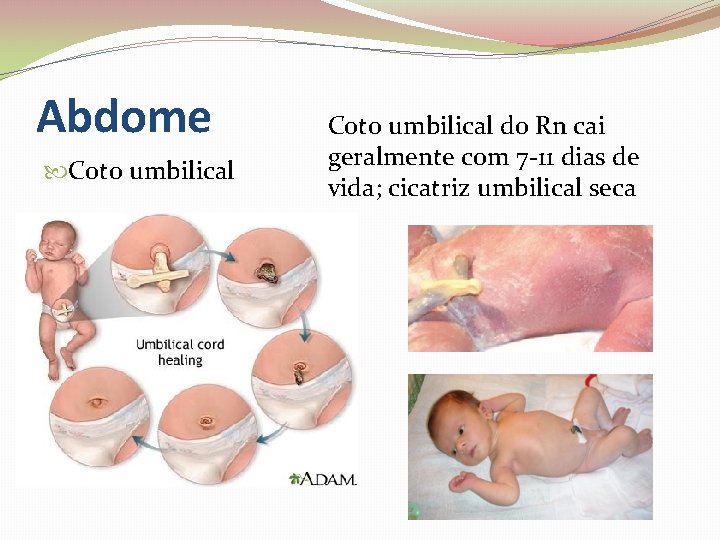 Abdome

Coto umbilical

Coto umbilical do Rn cai geralmente com 7-11 dias de vida; cicatriz umbilical seca

Umbilical cord healing

A.D.A.M.